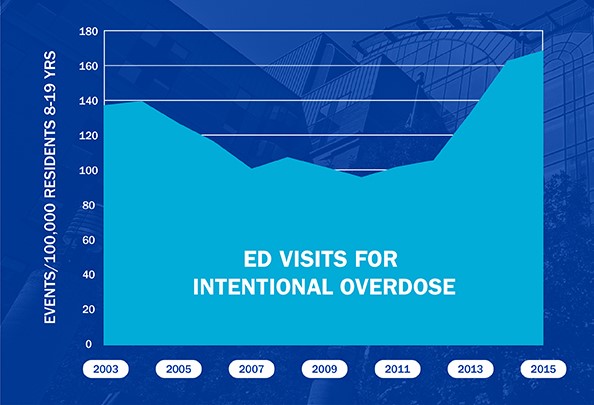 EVENTS/100,000 RESIDENTS 8-19 YRS

180
160
140
120
100
80
60
40
20
0

ED VISITS FOR INTENTIONAL OVERDOSE

2003
2005
2007
2009
2011
2013
2015